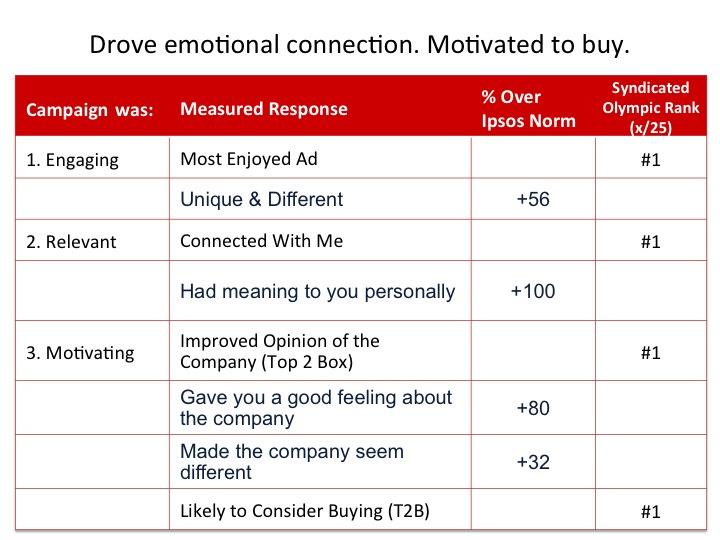 Drove emotional connection. Motivated to buy.

| Campaign was: | Measured Response | % Over Ipsos Norm | Syndicated Olympic Rank (x/25) |
|---|---|---|---|
| 1. Engaging | Most Enjoyed Ad | | #1 |
| | Unique & Different | +56 | |
| 2. Relevant | Connected With Me | | #1 |
| | Had meaning to you personally | +100 | |
| 3. Motivating | Improved Opinion of the Company (Top 2 Box) | | #1 |
| | Gave you a good feeling about the company | +80 | |
| | Made the company seem different | +32 | |
| | Likely to Consider Buying (T2B) | | #1 |